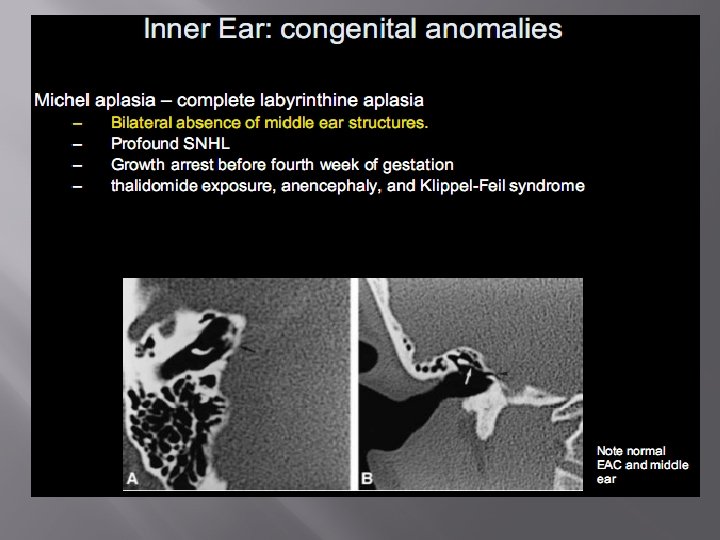 Inner Ear: congenital anomalies

Michel aplasia – complete labyrinthine aplasia

– Bilateral absence of middle ear structures.
– Profound SNHL
– Growth arrest before fourth week of gestation
– thalidomide exposure, anencephaly, and Klippel-Feil syndrome

A

B

Note normal EAC and middle ear